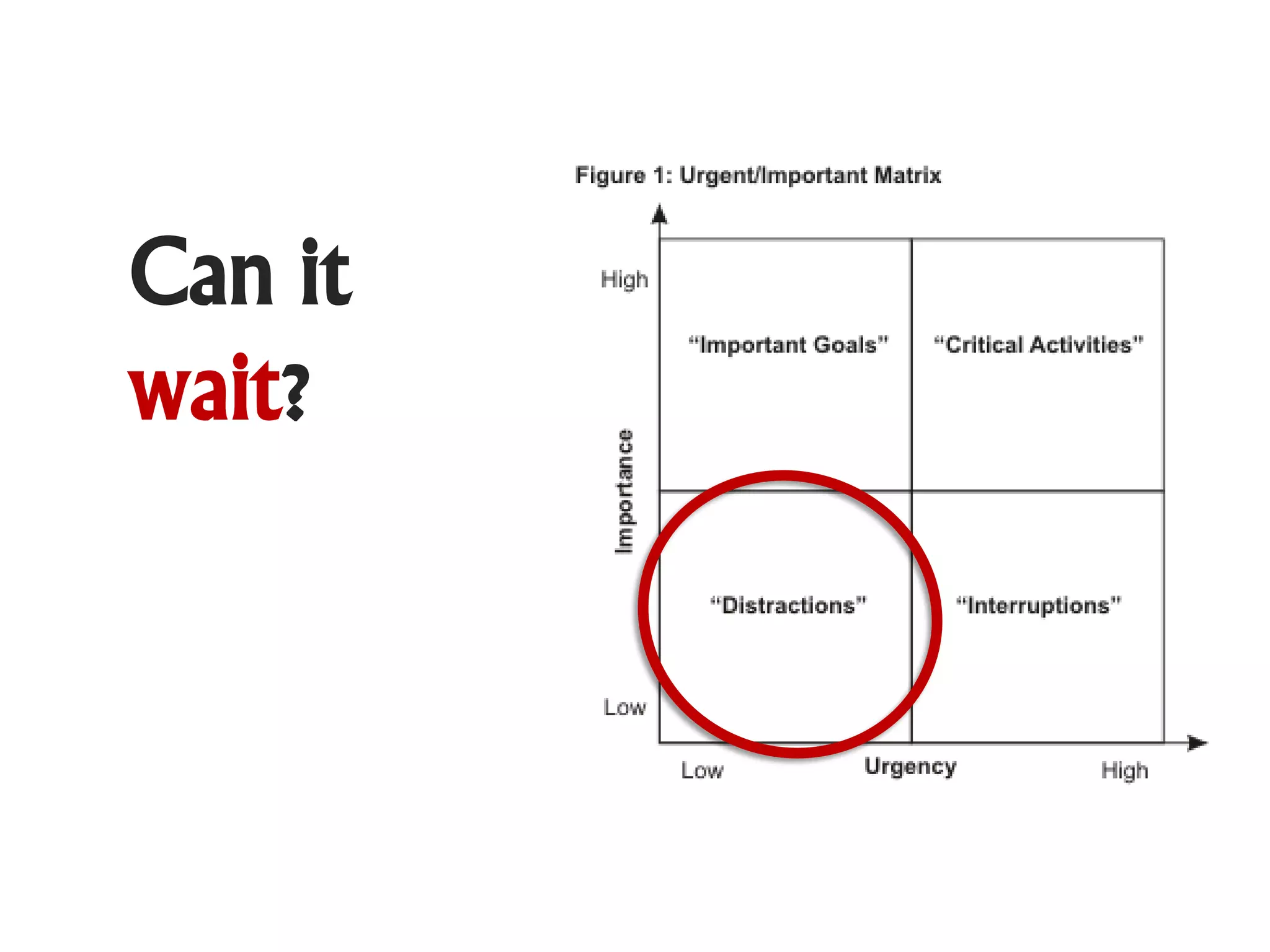 Can it wait?

Figure 1: Urgent/Important Matrix

High

Importance

Low

"Important Goals"

"Critical Activities"

"Distractions"

"Interruptions"

Low

Urgency

High